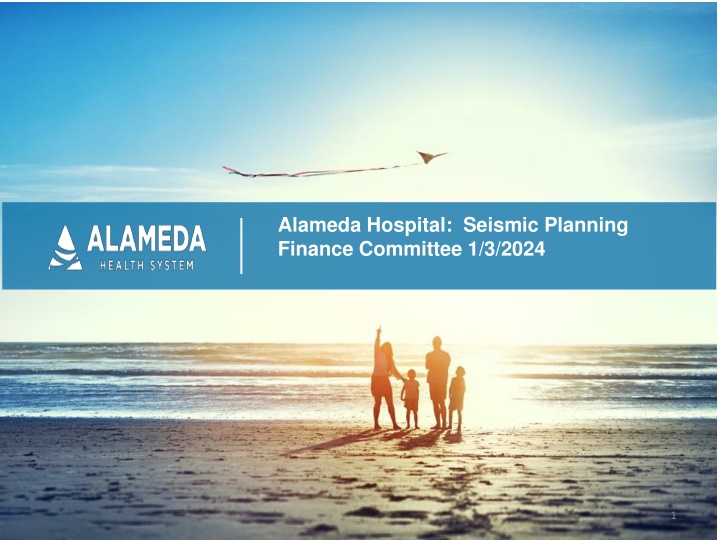 ALAMEDA
HEALTH SYSTEM

Alameda Hospital: Seismic Planning
Finance Committee 1/3/2024

1